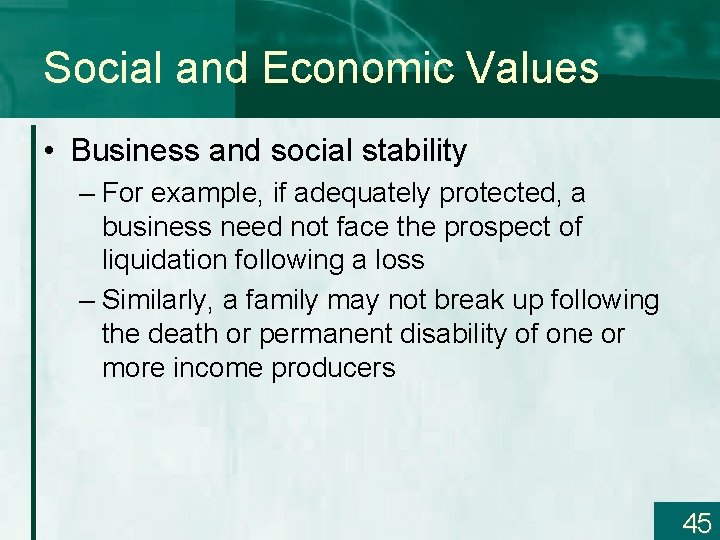 Social and Economic Values

• Business and social stability
– For example, if adequately protected, a business need not face the prospect of liquidation following a loss
– Similarly, a family may not break up following the death or permanent disability of one or more income producers

45